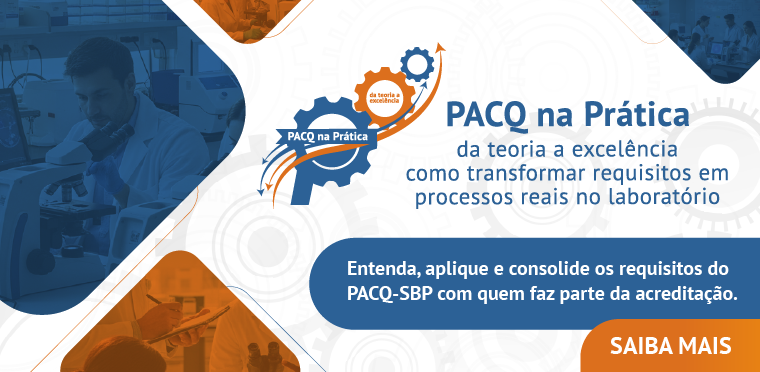 da teoria a excelência

PACQ na Prática

PACQ na Prática

da teoria a excelência
como transformar requisitos em processos reais no laboratório

Entenda, aplique e consolide os requisitos do PACQ-SBP com quem faz parte da acreditação.

SAIBA MAIS